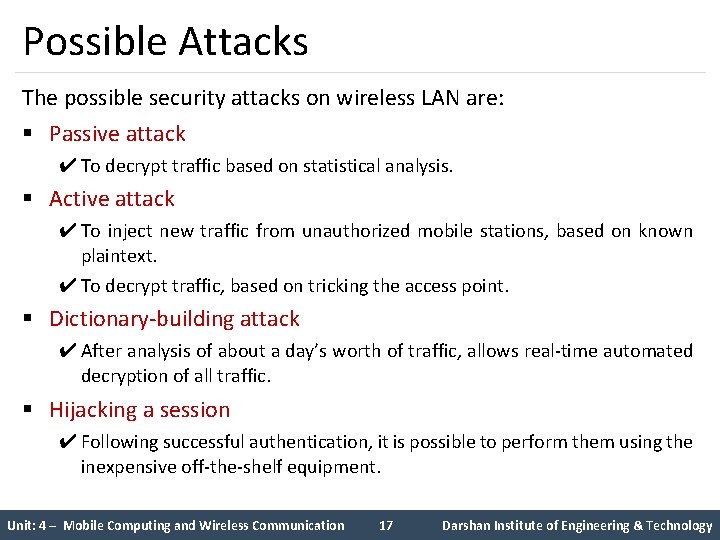 Possible Attacks

The possible security attacks on wireless LAN are:

▪ Passive attack
✔ To decrypt traffic based on statistical analysis.

▪ Active attack
✔ To inject new traffic from unauthorized mobile stations, based on known plaintext.
✔ To decrypt traffic, based on tricking the access point.

▪ Dictionary-building attack
✔ After analysis of about a day's worth of traffic, allows real-time automated decryption of all traffic.

▪ Hijacking a session
✔ Following successful authentication, it is possible to perform them using the inexpensive off-the-shelf equipment.

Unit: 4 – Mobile Computing and Wireless Communication 17 Darshan Institute of Engineering & Technology